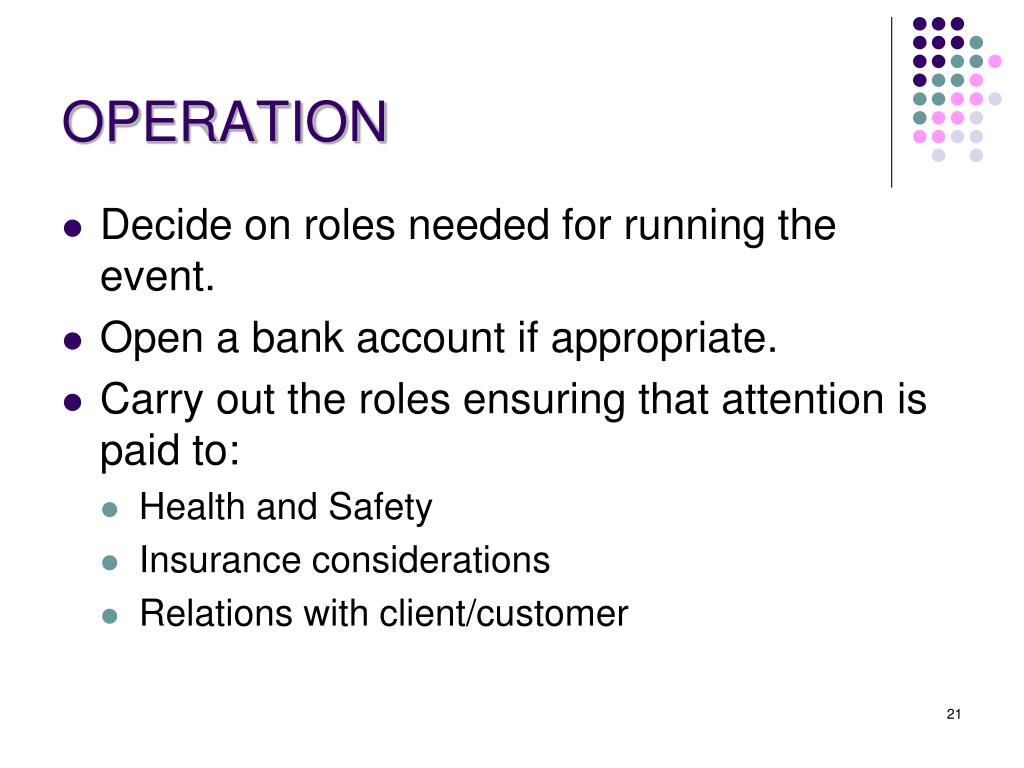 OPERATION

- Decide on roles needed for running the event.
- Open a bank account if appropriate.
- Carry out the roles ensuring that attention is paid to:
  - Health and Safety
  - Insurance considerations
  - Relations with client/customer

21